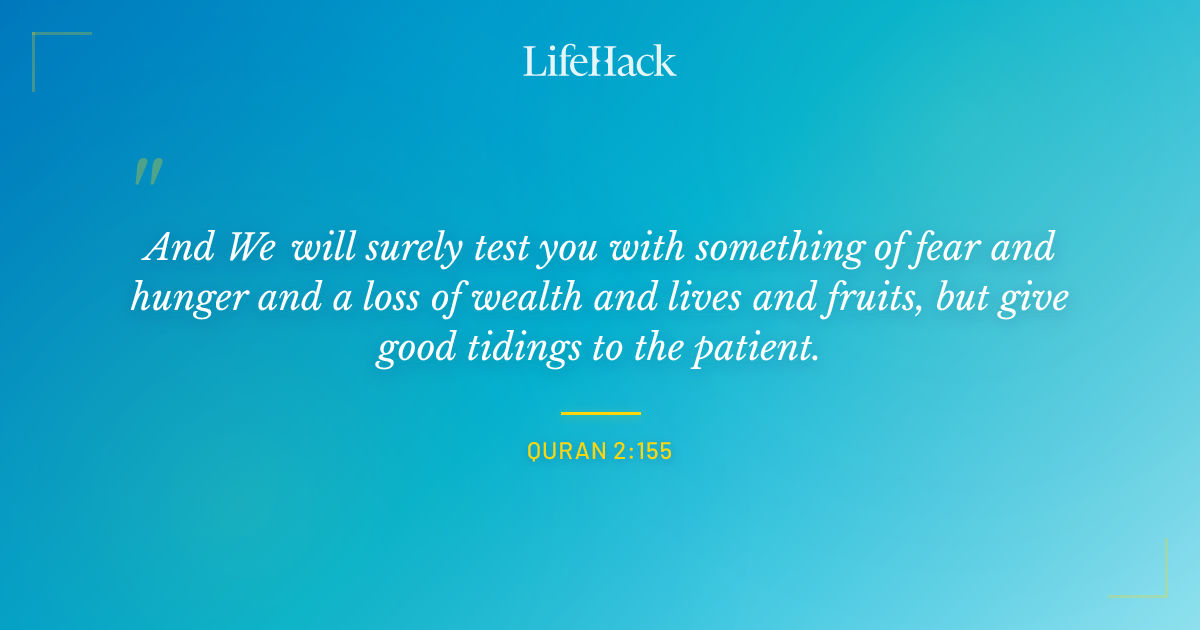 LifeHack

"

And We will surely test you with something of fear and hunger and a loss of wealth and lives and fruits, but give good tidings to the patient.

QURAN 2:155